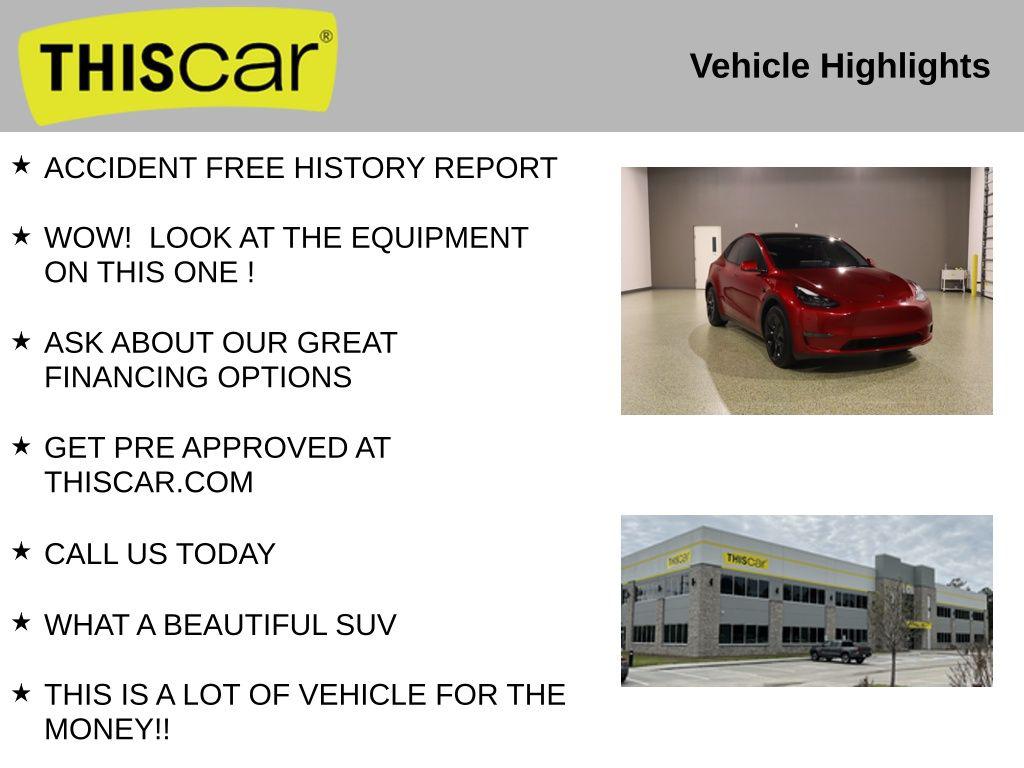 THIScar®

Vehicle Highlights

★ ACCIDENT FREE HISTORY REPORT

★ WOW! LOOK AT THE EQUIPMENT ON THIS ONE !

★ ASK ABOUT OUR GREAT FINANCING OPTIONS

★ GET PRE APPROVED AT THISCAR.COM

★ CALL US TODAY

★ WHAT A BEAUTIFUL SUV

★ THIS IS A LOT OF VEHICLE FOR THE MONEY!!

THIScar

THIScar